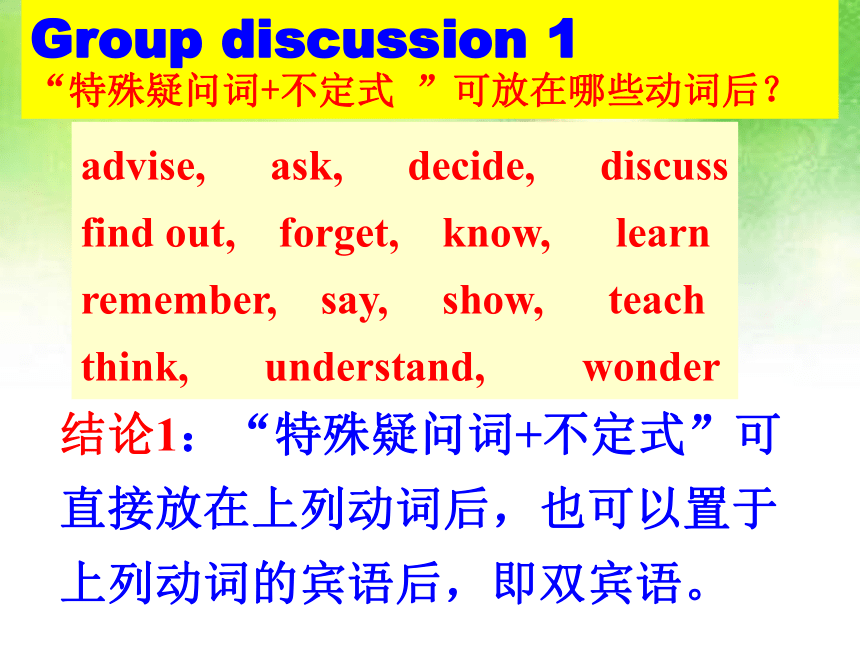 Group discussion 1
“特殊疑问词+不定式 ”可放在哪些动词后？

advise, ask, decide, discuss
find out, forget, know, learn
remember, say, show, teach
think, understand, wonder

结论1：“特殊疑问词+不定式”可直接放在上列动词后，也可以置于上列动词的宾语后，即双宾语。